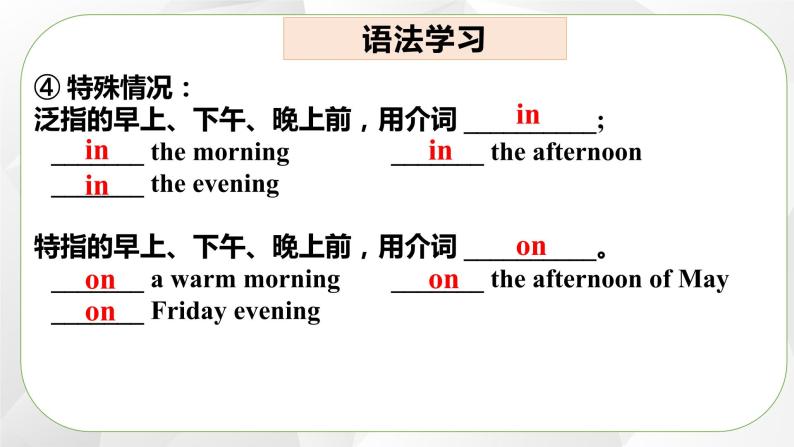 语法学习

④ 特殊情况：
泛指的早上、下午、晚上前，用介词 ___in___；
___in___ the morning ___in___ the afternoon
___in___ the evening

特指的早上、下午、晚上前，用介词 ___on___。
___on___ a warm morning ___on___ the afternoon of May
___on___ Friday evening